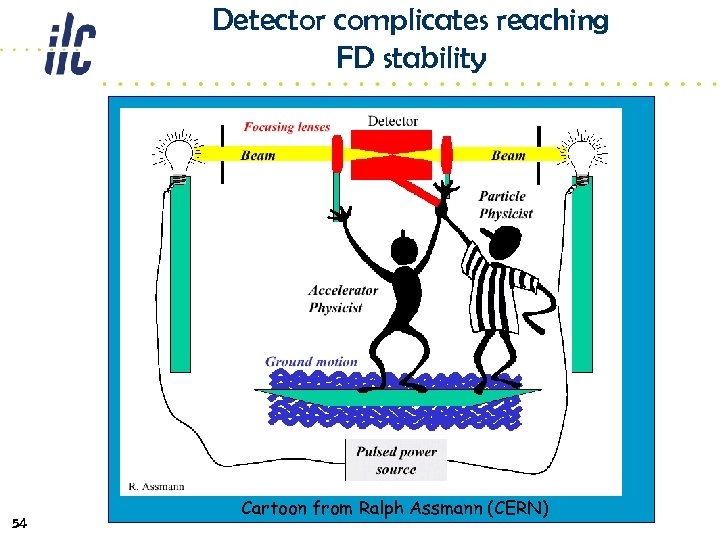 ilc

Detector complicates reaching FD stability

Focusing lenses

Detector

Beam

Beam

Particle Physicist

Accelerator Physicist

Ground motion

Pulsed power source

R. Assmann

Cartoon from Ralph Assmann (CERN)

54